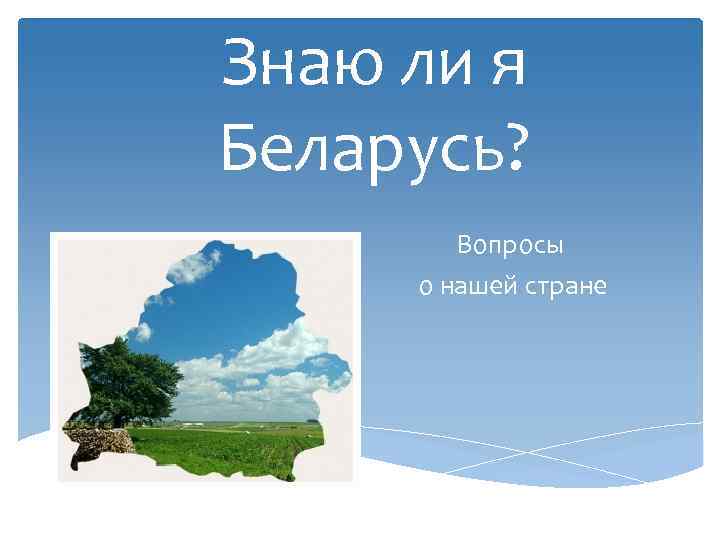 Знаю ли я Беларусь?

Вопросы
о нашей стране